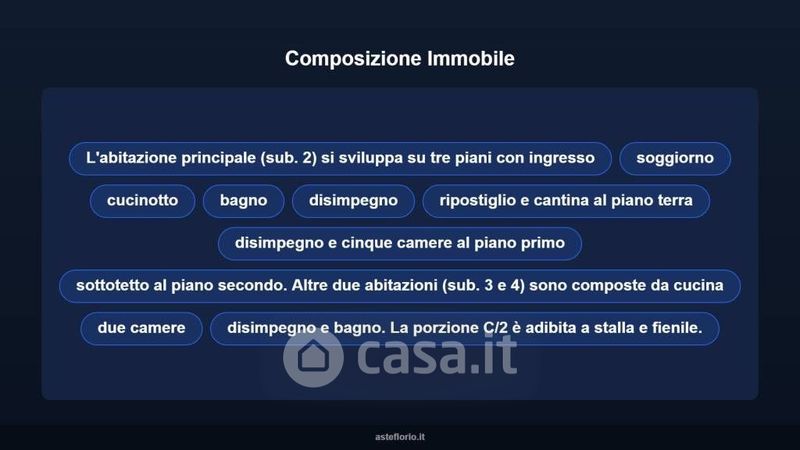 Composizione Immobile

L'abitazione principale (sub. 2) si sviluppa su tre piani con ingresso

soggiorno

cucinotto

bagno

disimpegno

ripostiglio e cantina al piano terra

disimpegno e cinque camere al piano primo

sottotetto al piano secondo. Altre due abitazioni (sub. 3 e 4) sono composte da cucina

due camere

disimpegno e bagno. La porzione C/2 è adibita a stalla e fienile.

casa.it

asteflorio.it